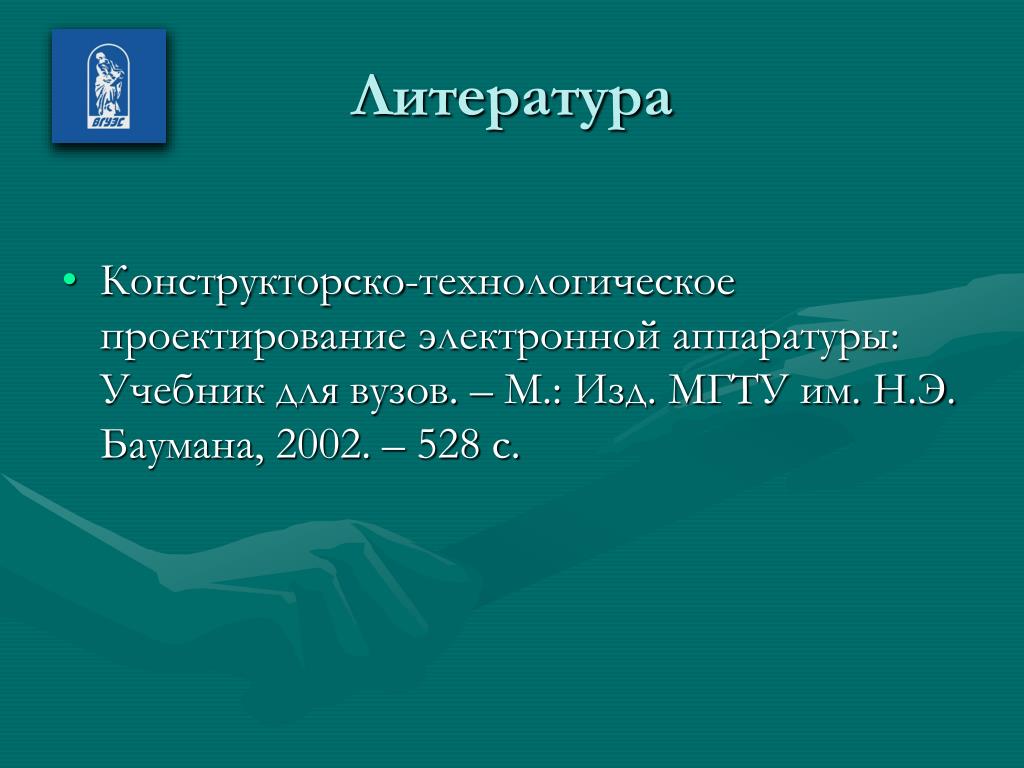 ВГУЭС

Литература

• Конструкторско-технологическое проектирование электронной аппаратуры: Учебник для вузов. – М.: Изд. МГТУ им. Н.Э. Баумана, 2002. – 528 с.